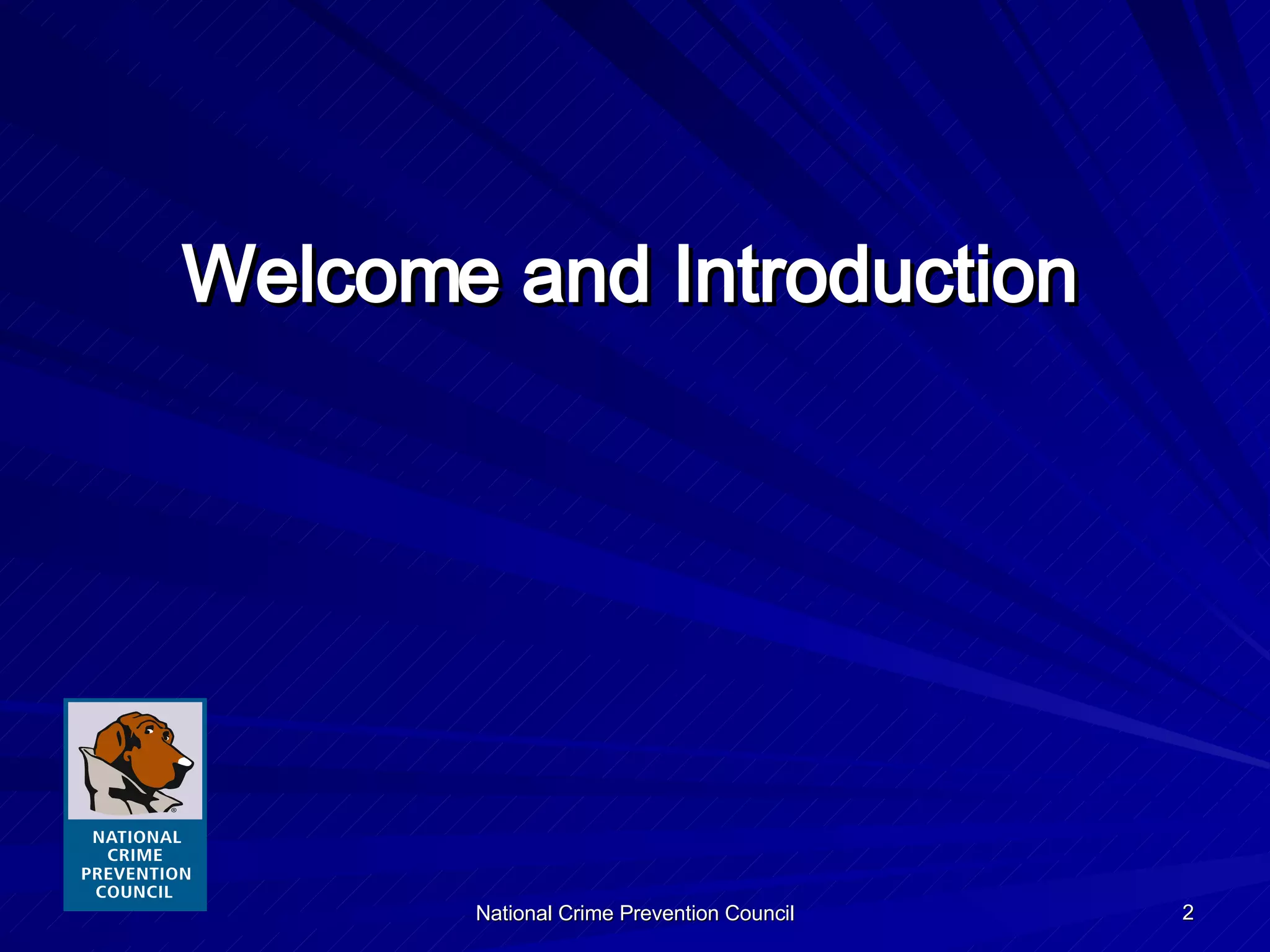 Welcome and Introduction

NATIONAL
CRIME
PREVENTION
COUNCIL

National Crime Prevention Council

2